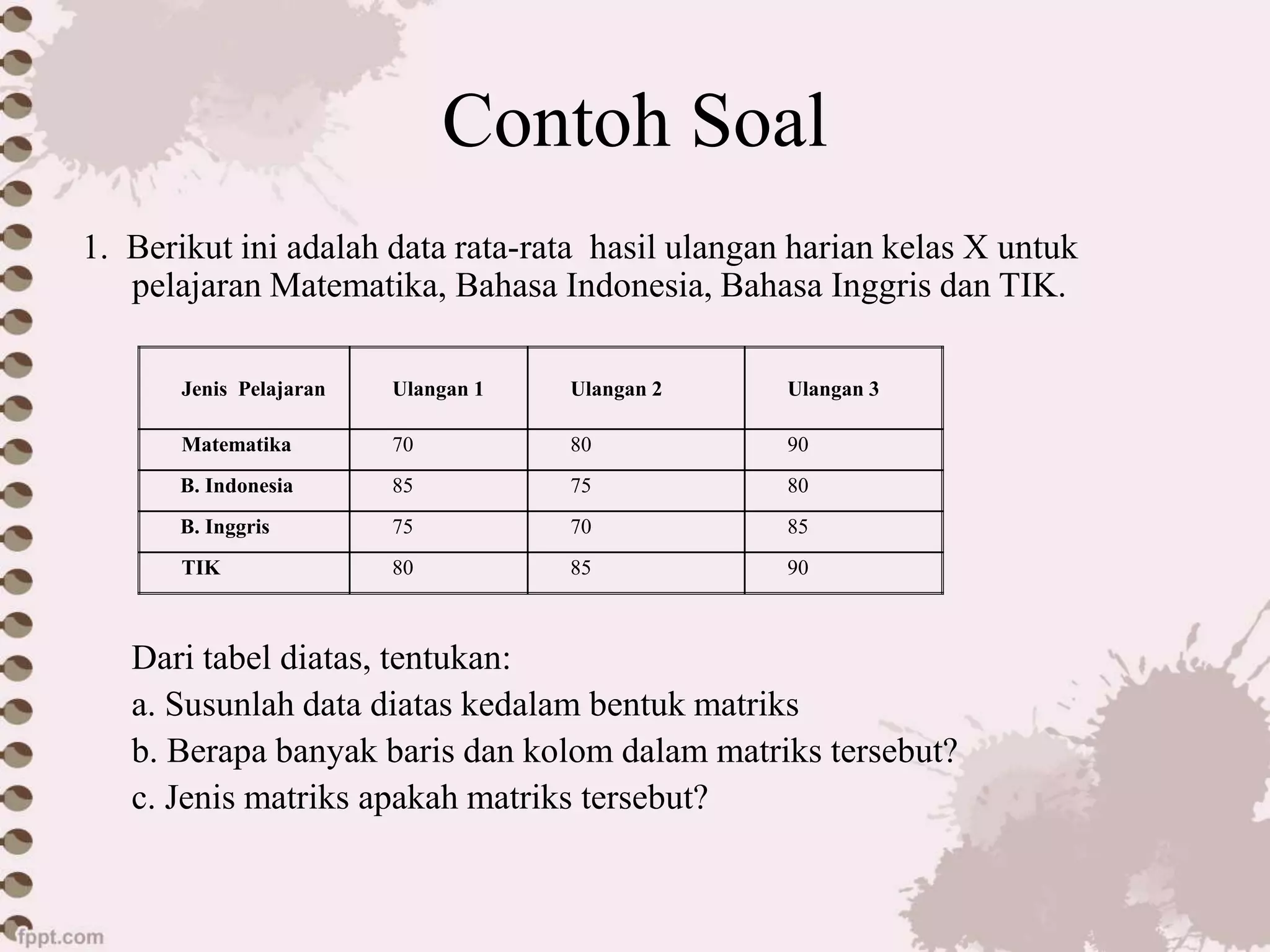 Contoh Soal

1. Berikut ini adalah data rata-rata hasil ulangan harian kelas X untuk pelajaran Matematika, Bahasa Indonesia, Bahasa Inggris dan TIK.

| Jenis Pelajaran | Ulangan 1 | Ulangan 2 | Ulangan 3 |
|---|---|---|---|
| Matematika | 70 | 80 | 90 |
| B. Indonesia | 85 | 75 | 80 |
| B. Inggris | 75 | 70 | 85 |
| TIK | 80 | 85 | 90 |

Dari tabel diatas, tentukan:
a. Susunlah data diatas kedalam bentuk matriks
b. Berapa banyak baris dan kolom dalam matriks tersebut?
c. Jenis matriks apakah matriks tersebut?

fppt.com